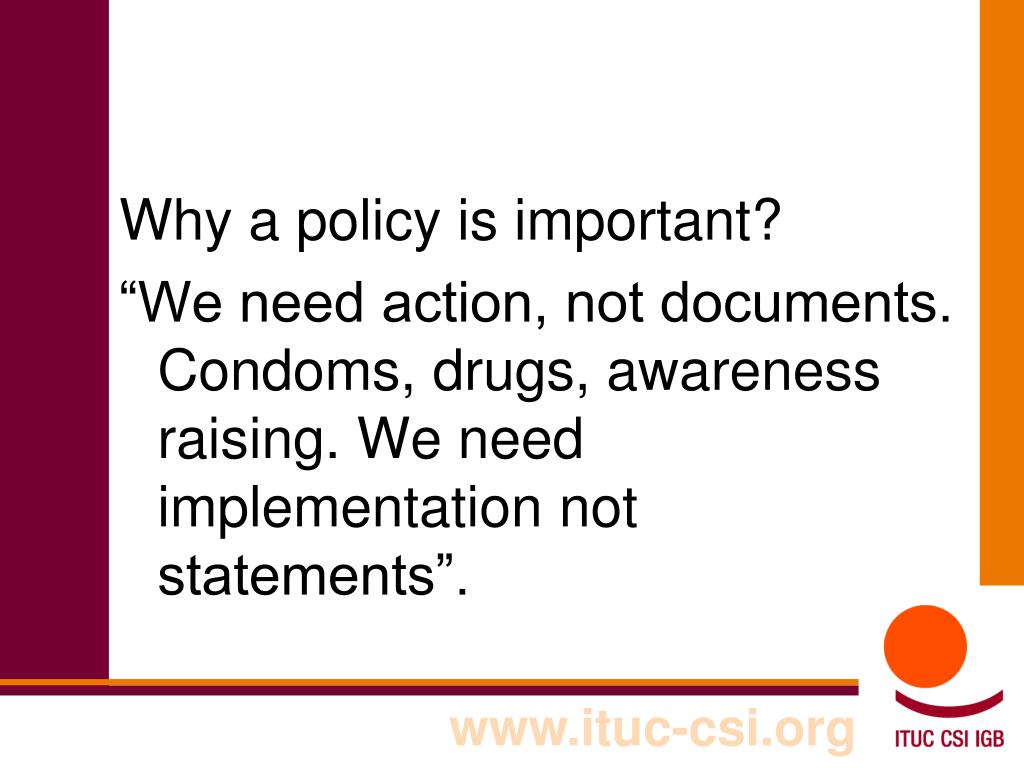 Why a policy is important?

“We need action, not documents. Condoms, drugs, awareness raising. We need implementation not statements”.

www.ituc-csi.org

ITUC CSI IGB